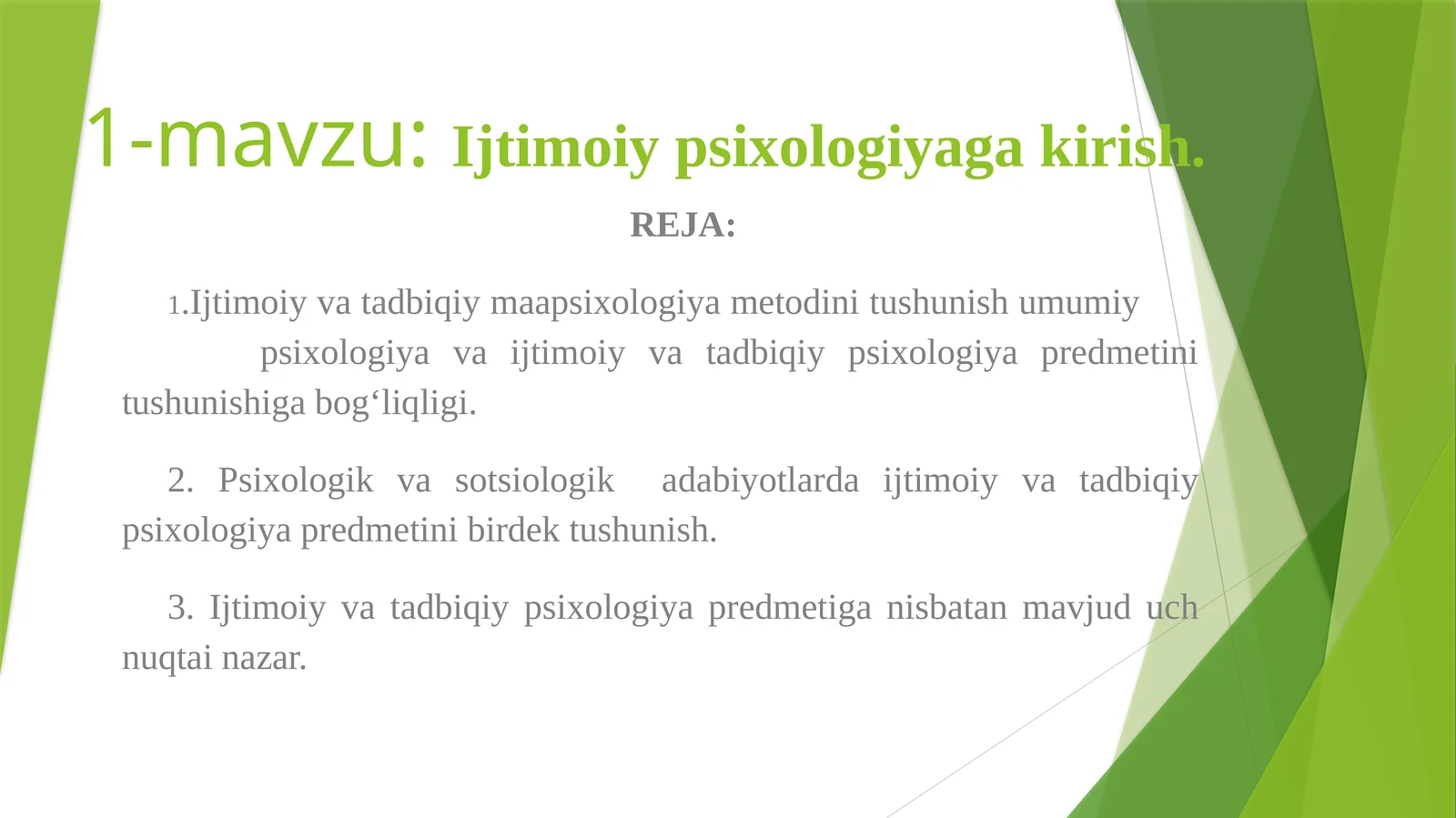 1-mavzu: Ijtimoiy psixologiyaga kirish.

REJA:

1.Ijtimoiy va tadbiqiy maapsixologiya metodini tushunish umumiy psixologiya va ijtimoiy va tadbiqiy psixologiya predmetini tushunishiga bog‘liqligi.

2. Psixologik va sotsiologik adabiyotlarda ijtimoiy va tadbiqiy psixologiya predmetini birdek tushunish.

3. Ijtimoiy va tadbiqiy psixologiya predmetiga nisbatan mavjud uch nuqtai nazar.